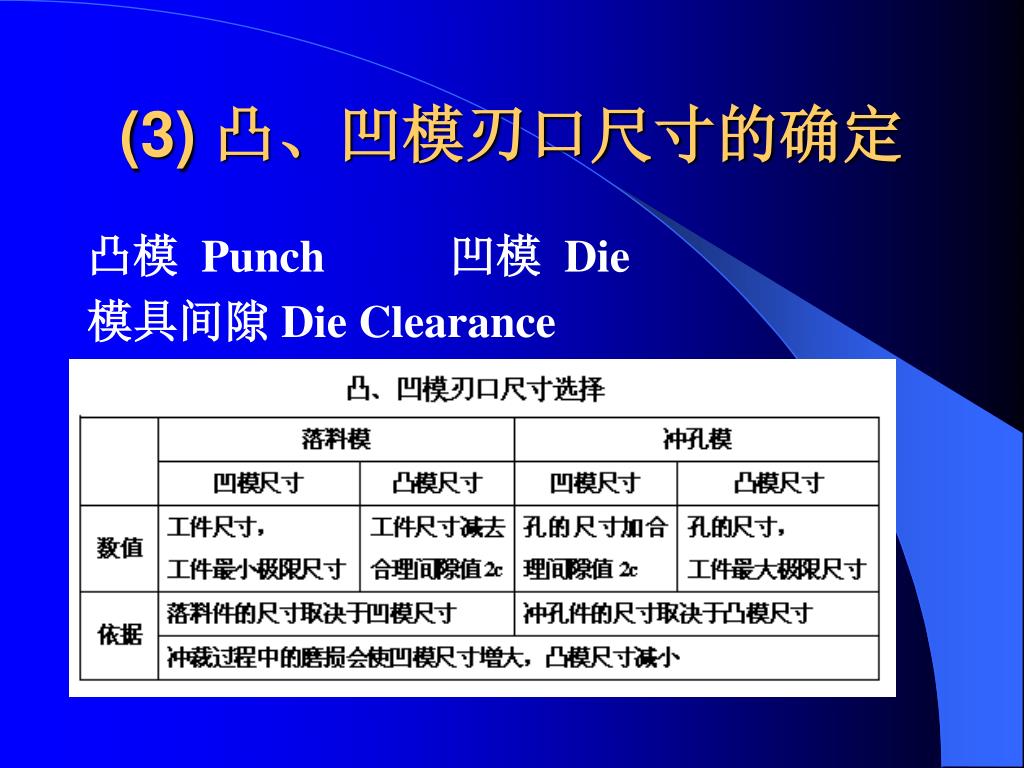 (3) 凸、凹模刃口尺寸的确定

凸模 Punch　　凹模 Die

模具间隙 Die Clearance

凸、凹模刃口尺寸选择

| | 落料模 | | 冲孔模 | |
|---|---|---|---|---|
| | 凹模尺寸 | 凸模尺寸 | 凹模尺寸 | 凸模尺寸 |
| 数值 | 工件尺寸，工件最小极限尺寸 | 工件尺寸减去合理间隙值 2c | 孔的尺寸加合理间隙值 2c | 孔的尺寸，工件最大极限尺寸 |
| 依据 | 落料件的尺寸取决于凹模尺寸 | | 冲孔件的尺寸取决于凸模尺寸 | |
| | 冲裁过程中的磨损会使凹模尺寸增大，凸模尺寸减小 | | | |